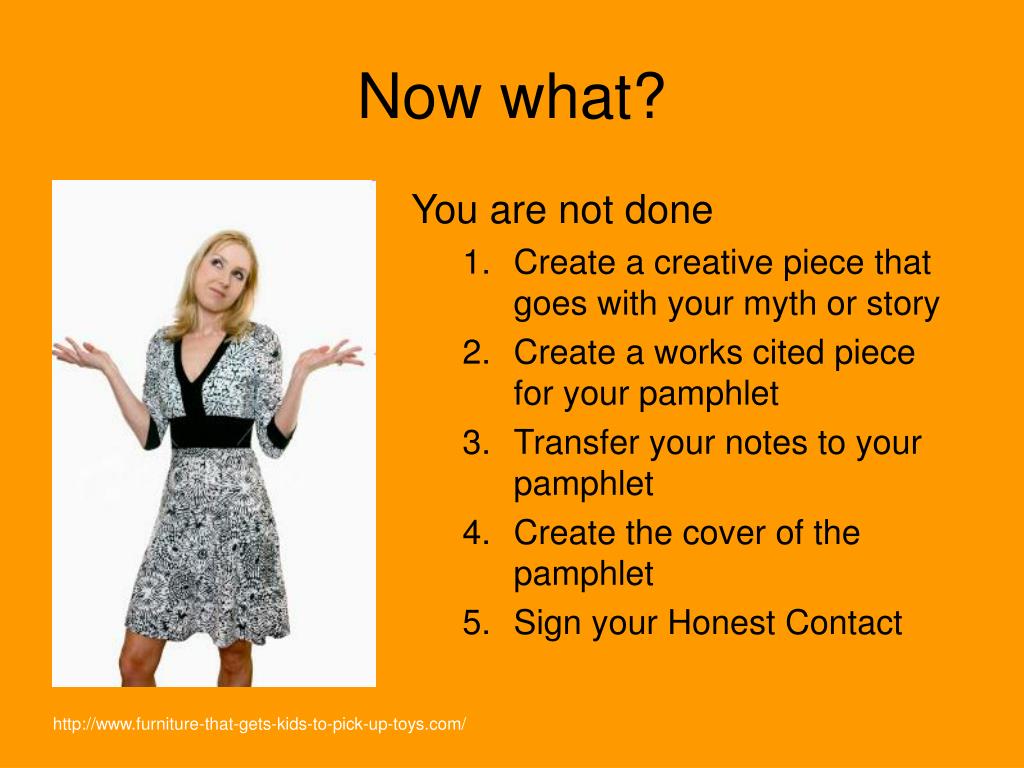 Now what?

You are not done

1. Create a creative piece that goes with your myth or story
2. Create a works cited piece for your pamphlet
3. Transfer your notes to your pamphlet
4. Create the cover of the pamphlet
5. Sign your Honest Contact

http://www.furniture-that-gets-kids-to-pick-up-toys.com/